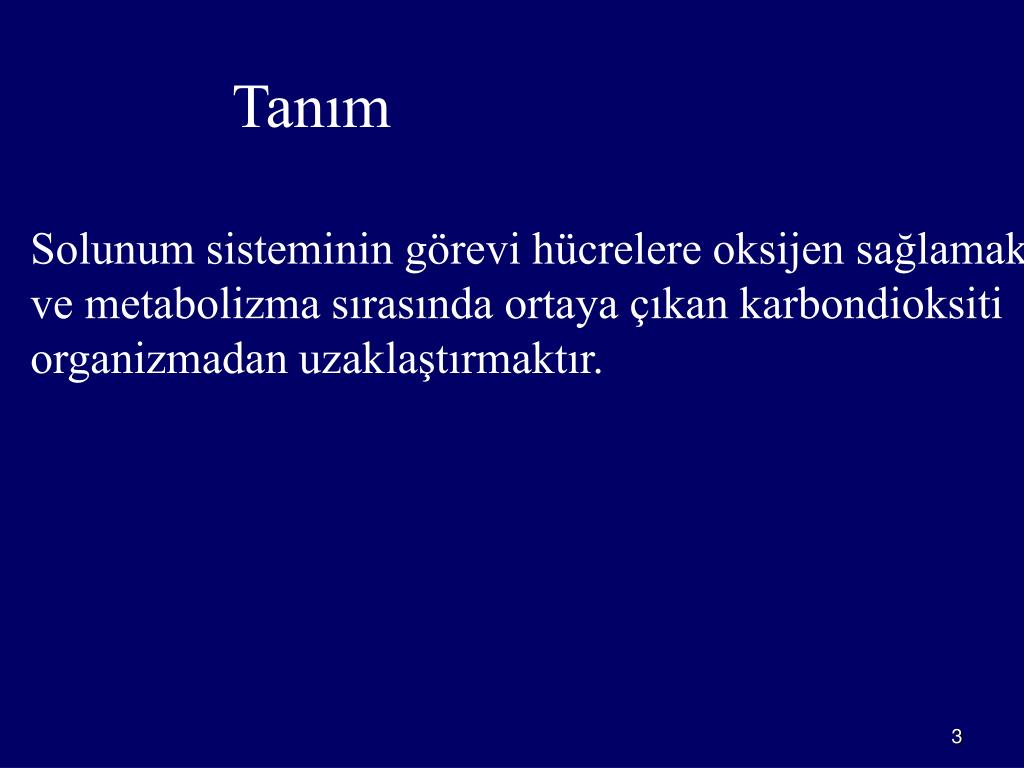 Tanım

Solunum sisteminin görevi hücrelere oksijen sağlamak ve metabolizma sırasında ortaya çıkan karbondioksiti organizmadan uzaklaştırmaktır.

3